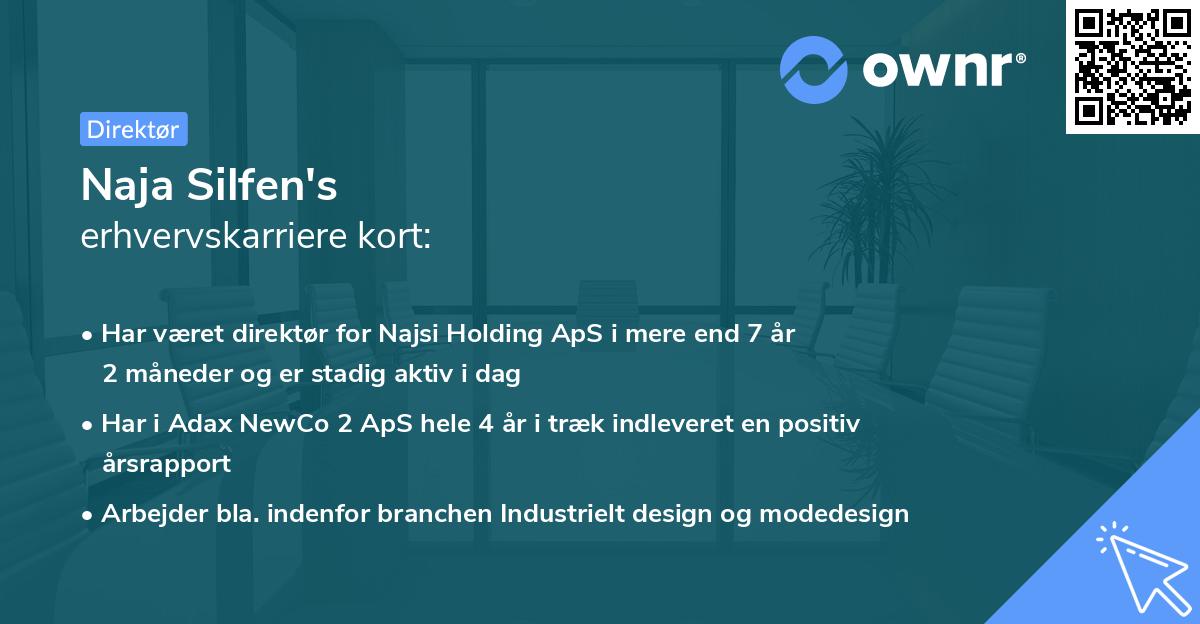 ownr®

Direktør

Naja Silfen's
erhvervskarriere kort:

• Har været direktør for Najsi Holding ApS i mere end 7 år 2 måneder og er stadig aktiv i dag

• Har i Adax NewCo 2 ApS hele 4 år i træk indleveret en positiv årsrapport

• Arbejder bla. indenfor branchen Industrielt design og modedesign